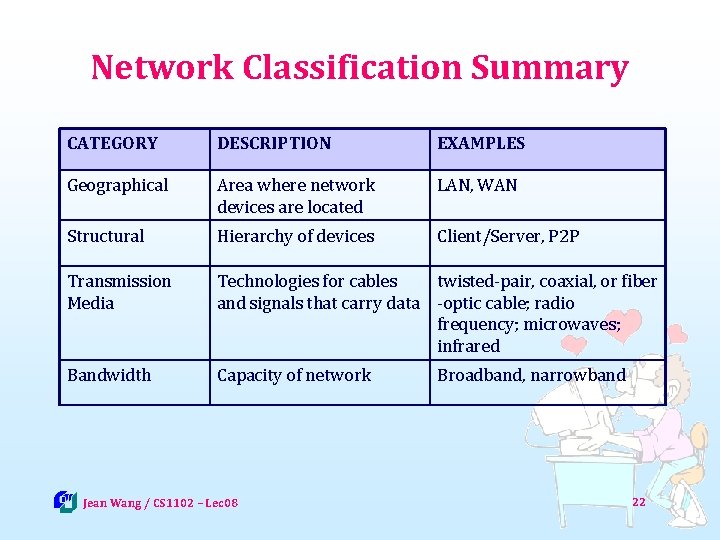 Network Classification Summary

| CATEGORY | DESCRIPTION | EXAMPLES |
|---|---|---|
| Geographical | Area where network devices are located | LAN, WAN |
| Structural | Hierarchy of devices | Client/Server, P2P |
| Transmission Media | Technologies for cables and signals that carry data | twisted-pair, coaxial, or fiber -optic cable; radio frequency; microwaves; infrared |
| Bandwidth | Capacity of network | Broadband, narrowband |

Jean Wang / CS1102 – Lec08

22